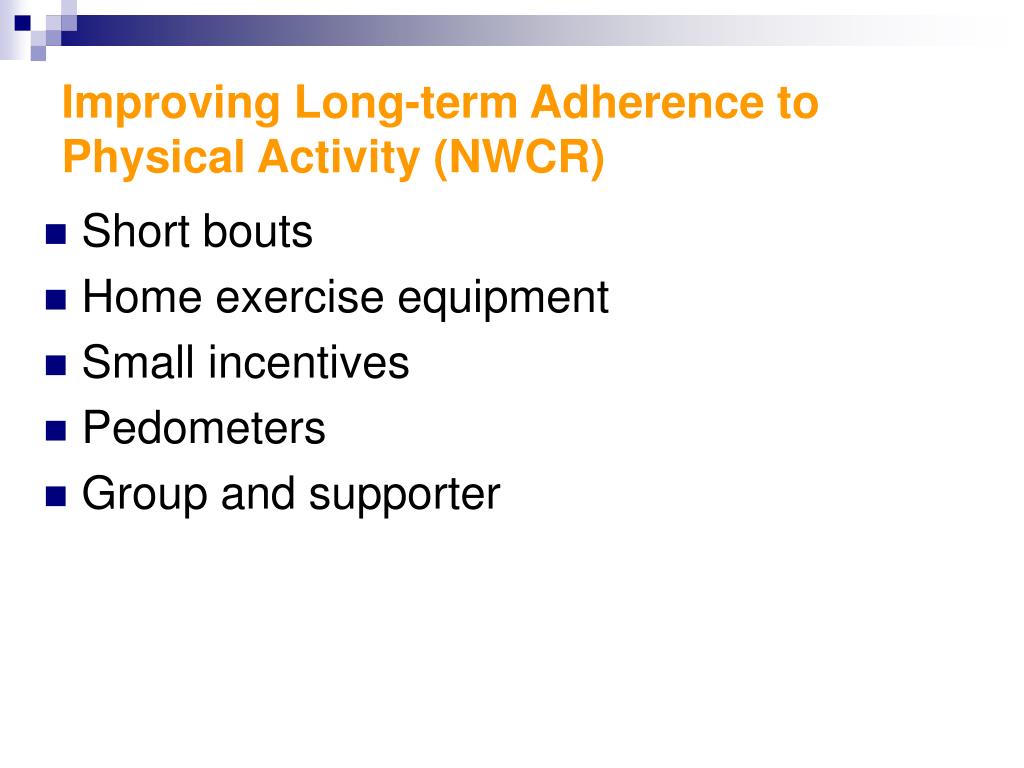 Improving Long-term Adherence to Physical Activity (NWCR)

- Short bouts
- Home exercise equipment
- Small incentives
- Pedometers
- Group and supporter